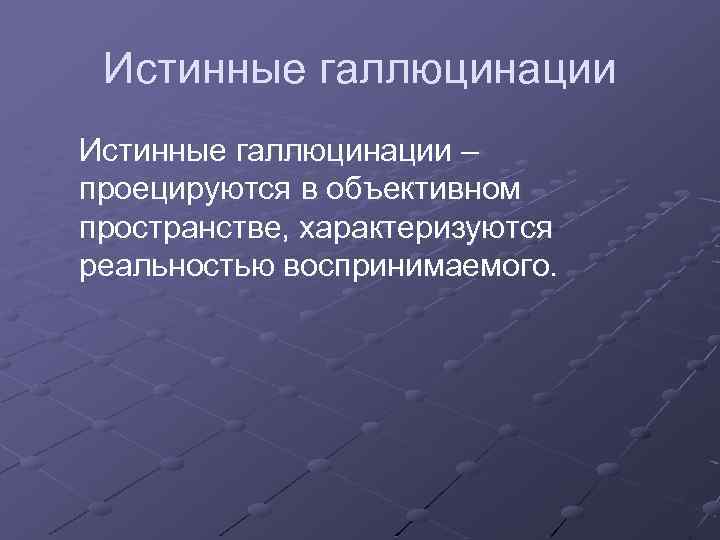 Истинные галлюцинации

Истинные галлюцинации – проецируются в объективном пространстве, характеризуются реальностью воспринимаемого.